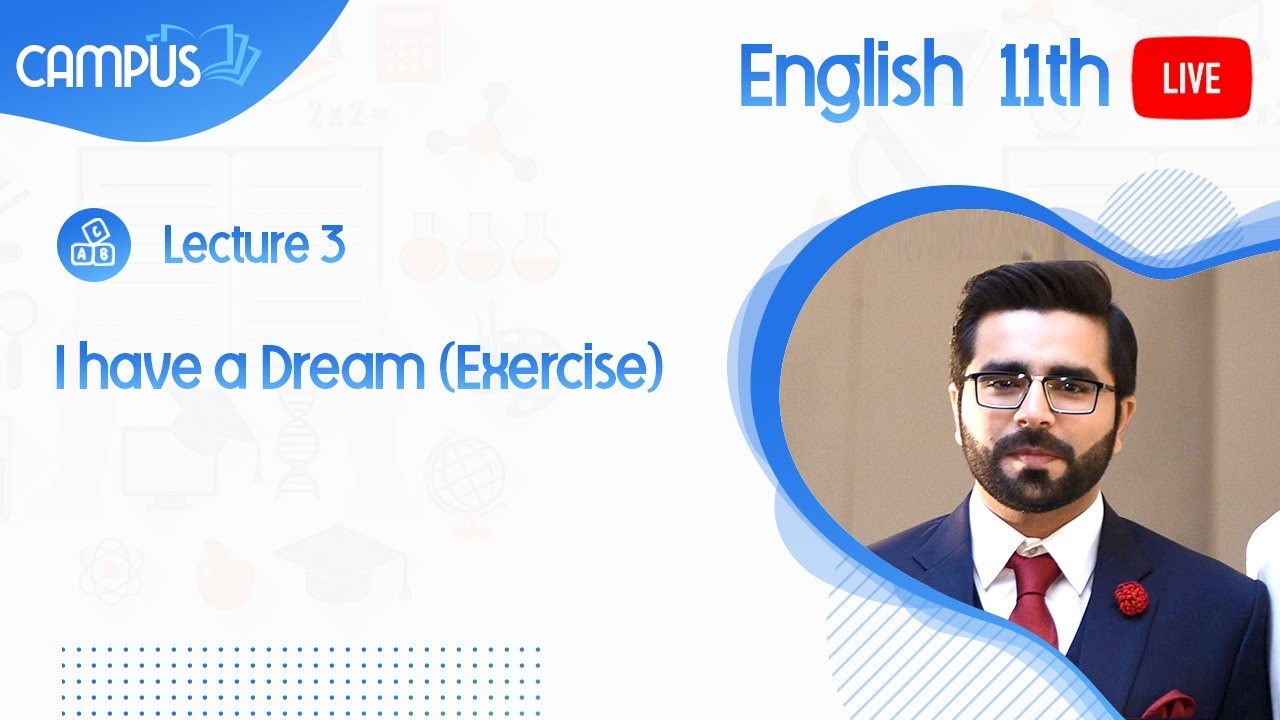 CAMPUS

English 11th LIVE

C
A B

Lecture 3

I have a Dream (Exercise)